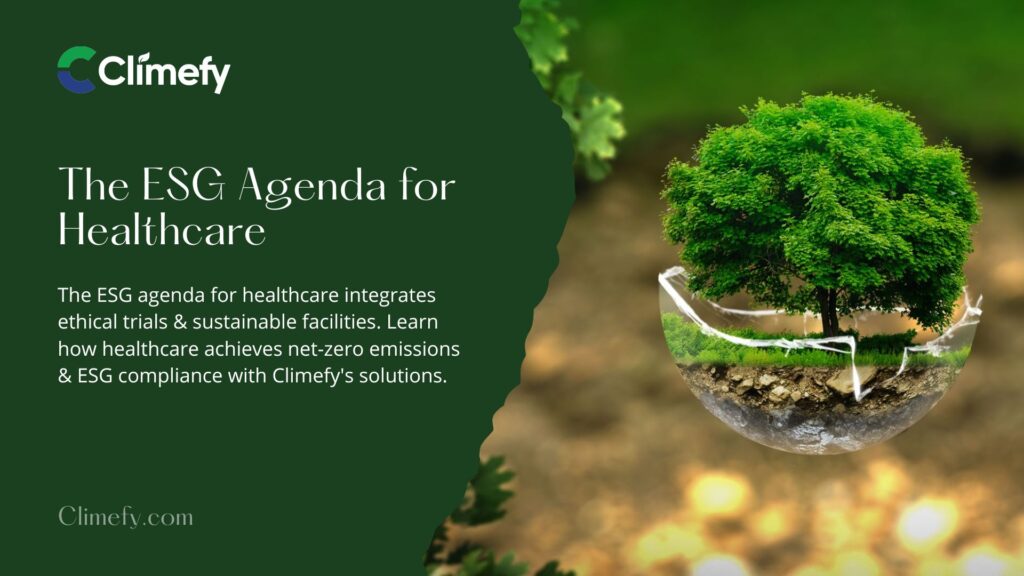 Climefy

The ESG Agenda for Healthcare

The ESG agenda for healthcare integrates ethical trials & sustainable facilities. Learn how healthcare achieves net-zero emissions & ESG compliance with Climefy's solutions.

Climefy.com